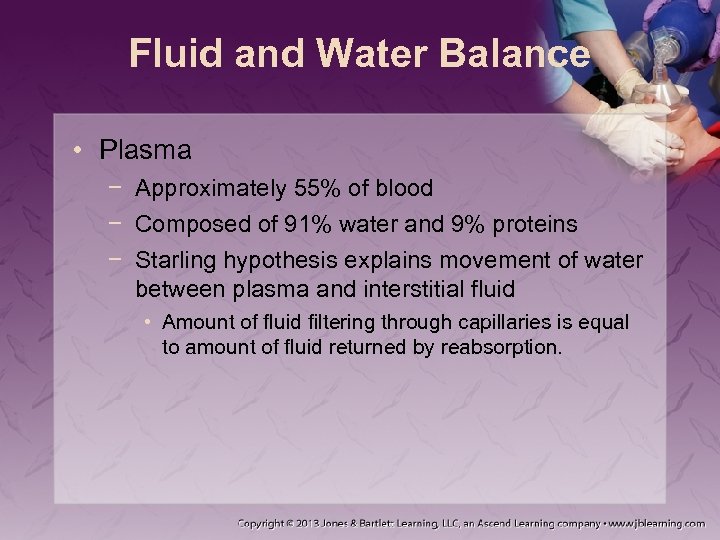 Fluid and Water Balance

• Plasma
− Approximately 55% of blood
− Composed of 91% water and 9% proteins
− Starling hypothesis explains movement of water between plasma and interstitial fluid
• Amount of fluid filtering through capillaries is equal to amount of fluid returned by reabsorption.

Copyright © 2013 Jones & Bartlett Learning, LLC, an Ascend Learning company • www.jblearning.com